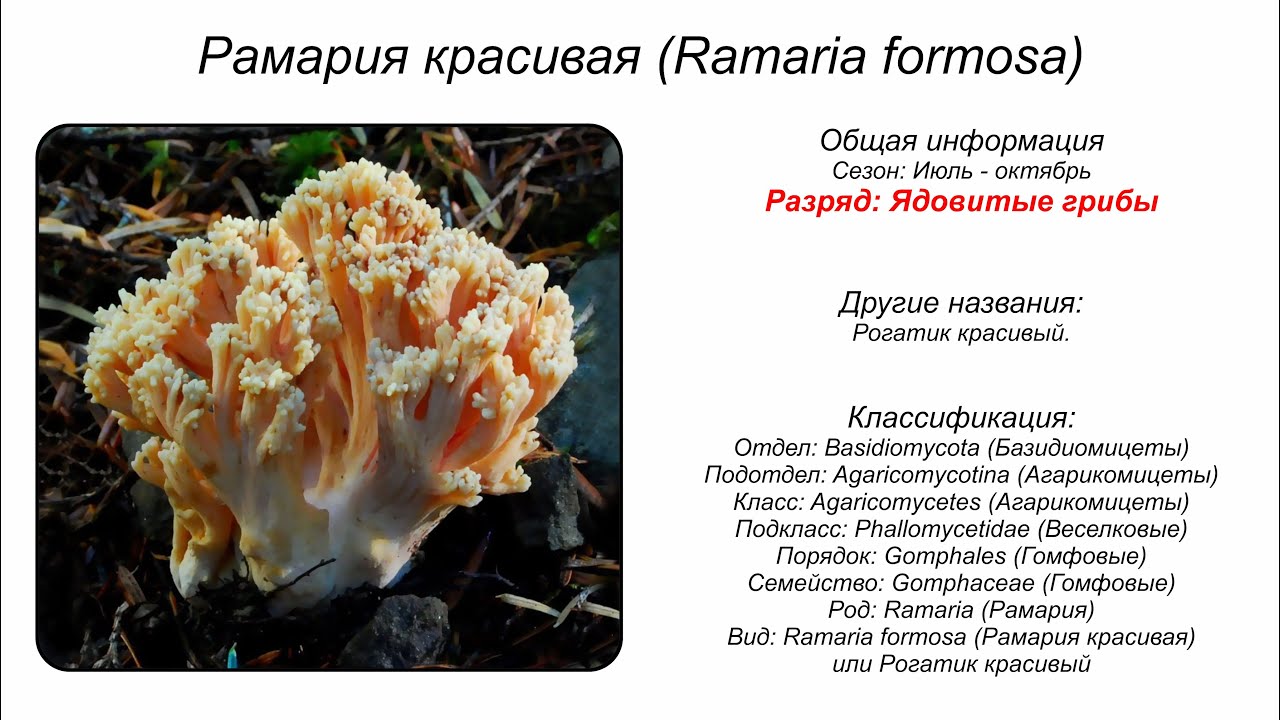 Рамария красивая (Ramaria formosa)

Общая информация
Сезон: Июль - октябрь
Разряд: Ядовитые грибы

Другие названия:
Рогатик красивый.

Классификация:
Отдел: Basidiomycota (Базидиомицеты)
Подотдел: Agaricomycotina (Агарикомицеты)
Класс: Agaricomycetes (Агарикомицеты)
Подкласс: Phallomycetidae (Веселковые)
Порядок: Gomphales (Гомфовые)
Семейство: Gomphaceae (Гомфовые)
Род: Ramaria (Рамария)
Вид: Ramaria formosa (Рамария красивая)
или Рогатик красивый